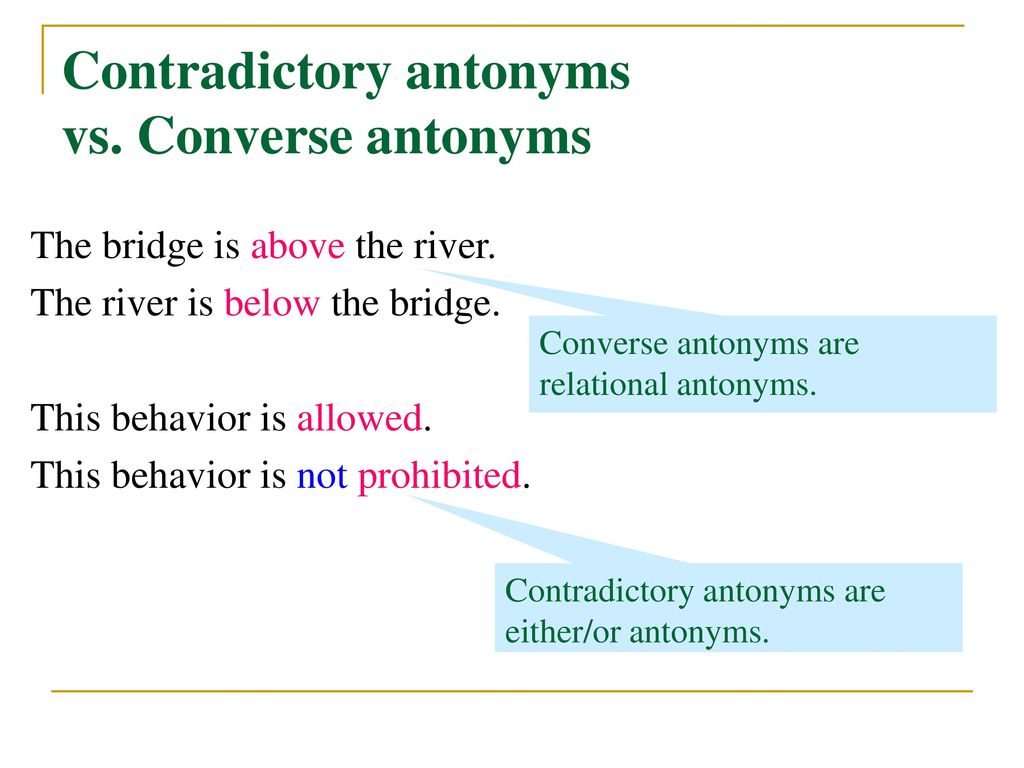 Contradictory antonyms vs. Converse antonyms

The bridge is above the river.
The river is below the bridge.

Converse antonyms are relational antonyms.

This behavior is allowed.
This behavior is not prohibited.

Contradictory antonyms are either/or antonyms.